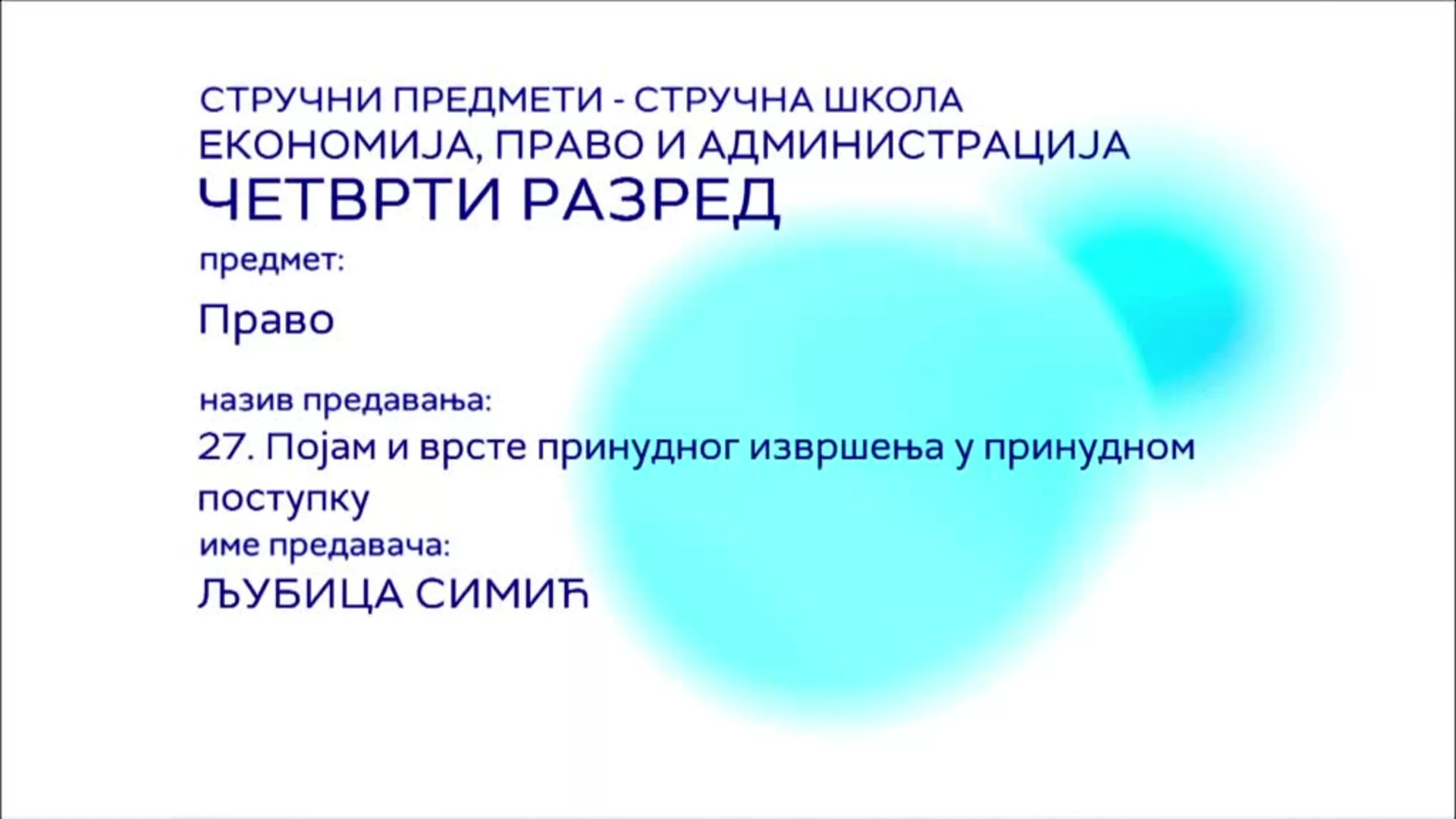 СТРУЧНИ ПРЕДМЕТИ - СТРУЧНА ШКОЛА
ЕКОНОМИЈА, ПРАВО И АДМИНИСТРАЦИЈА
ЧЕТВРТИ РАЗРЕД

предмет:

Право

назив предавања:

27. Појам и врсте принудног извршења у принудном поступку

име предавача:

ЉУБИЦА СИМИЋ